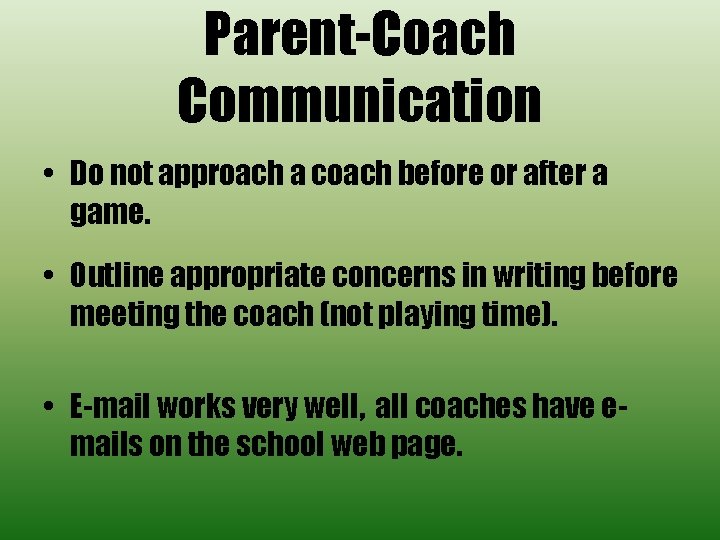 Parent-Coach Communication

• Do not approach a coach before or after a game.

• Outline appropriate concerns in writing before meeting the coach (not playing time).

• E-mail works very well, all coaches have e-mails on the school web page.